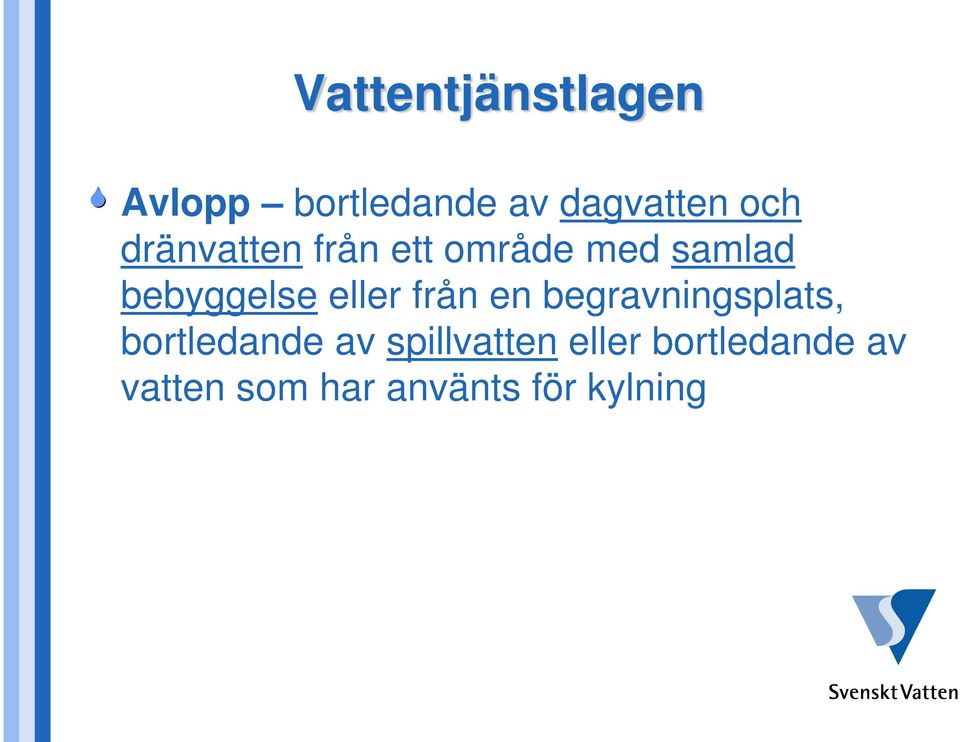 Vattentjänstlagen

Avlopp – bortledande av dagvatten och dränvatten från ett område med samlad bebyggelse eller från en begravningsplats, bortledande av spillvatten eller bortledande av vatten som har använts för kylning

Svenskt Vatten